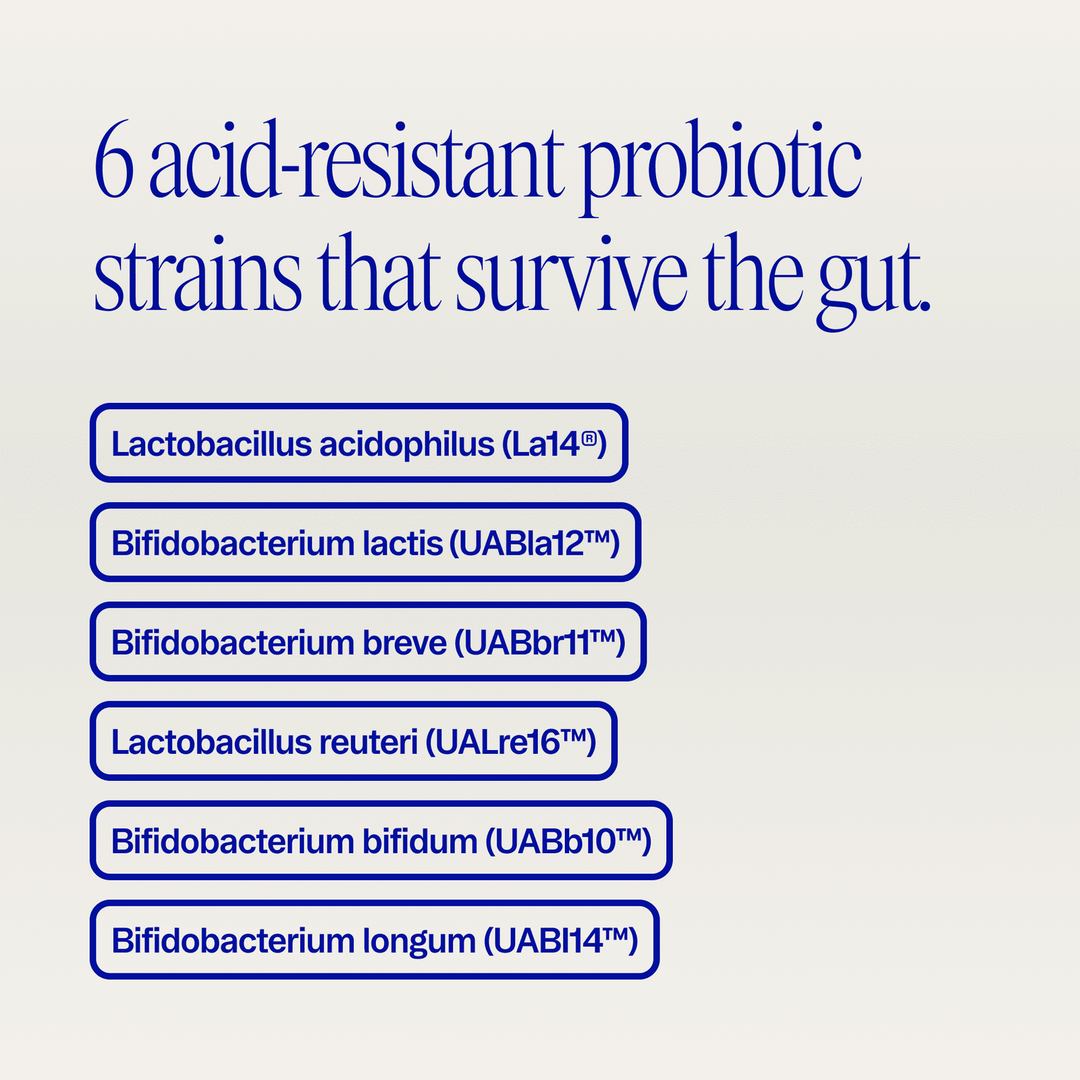 6 acid-resistant probiotic strains that survive the gut.

Lactobacillus acidophilus (La14®)

Bifidobacterium lactis (UABla12™)

Bifidobacterium breve (UABbr11™)

Lactobacillus reuteri (UALre16™)

Bifidobacterium bifidum (UABb10™)

Bifidobacterium longum (UABl14™)